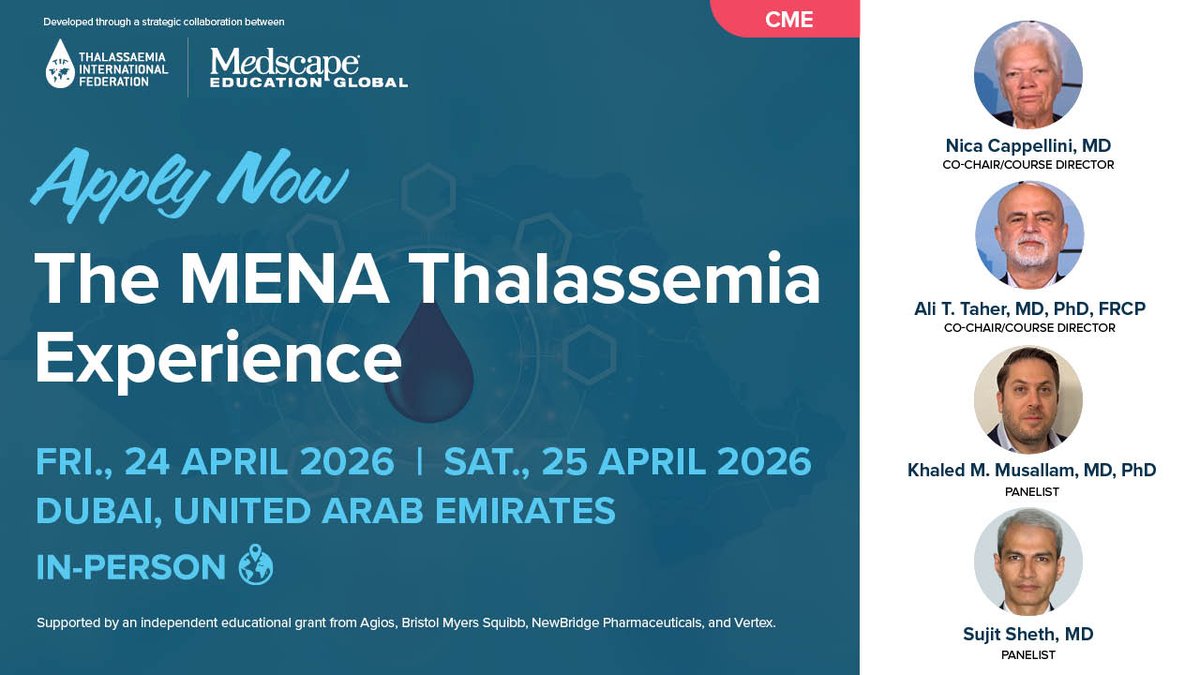 Developed through a strategic collaboration between

THALASSAEMIA INTERNATIONAL FEDERATION

Medscape EDUCATION GLOBAL

CME

Apply Now

The MENA Thalassemia Experience

FRI., 24 APRIL 2026 | SAT., 25 APRIL 2026

DUBAI, UNITED ARAB EMIRATES

IN-PERSON

Supported by an independent educational grant from Agios, Bristol Myers Squibb, NewBridge Pharmaceuticals, and Vertex.

Nica Cappellini, MD
CO-CHAIR/COURSE DIRECTOR

Ali T. Taher, MD, PhD, FRCP
CO-CHAIR/COURSE DIRECTOR

Khaled M. Musallam, MD, PhD
PANELIST

Sujit Sheth, MD
PANELIST